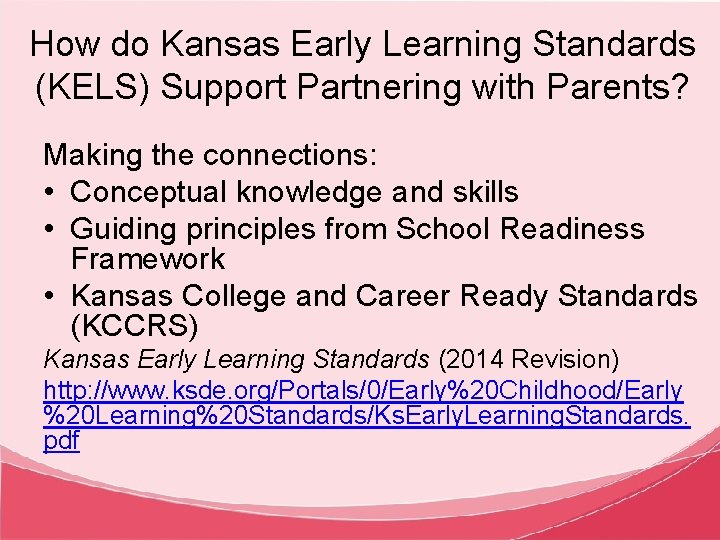 How do Kansas Early Learning Standards (KELS) Support Partnering with Parents?

Making the connections:
• Conceptual knowledge and skills
• Guiding principles from School Readiness Framework
• Kansas College and Career Ready Standards (KCCRS)

Kansas Early Learning Standards (2014 Revision)
http://www.ksde.org/Portals/0/Early%20Childhood/Early%20Learning%20Standards/KsEarlyLearningStandards.pdf